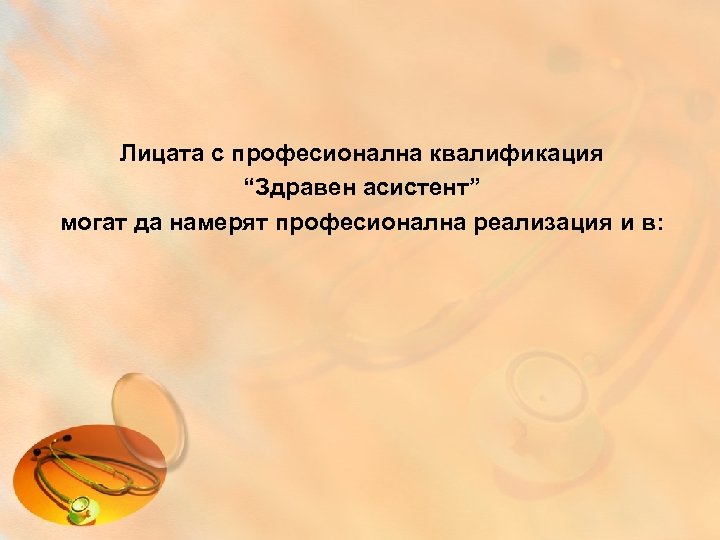 Лицата с професионална квалификация
“Здравен асистент”
могат да намерят професионална реализация и в: